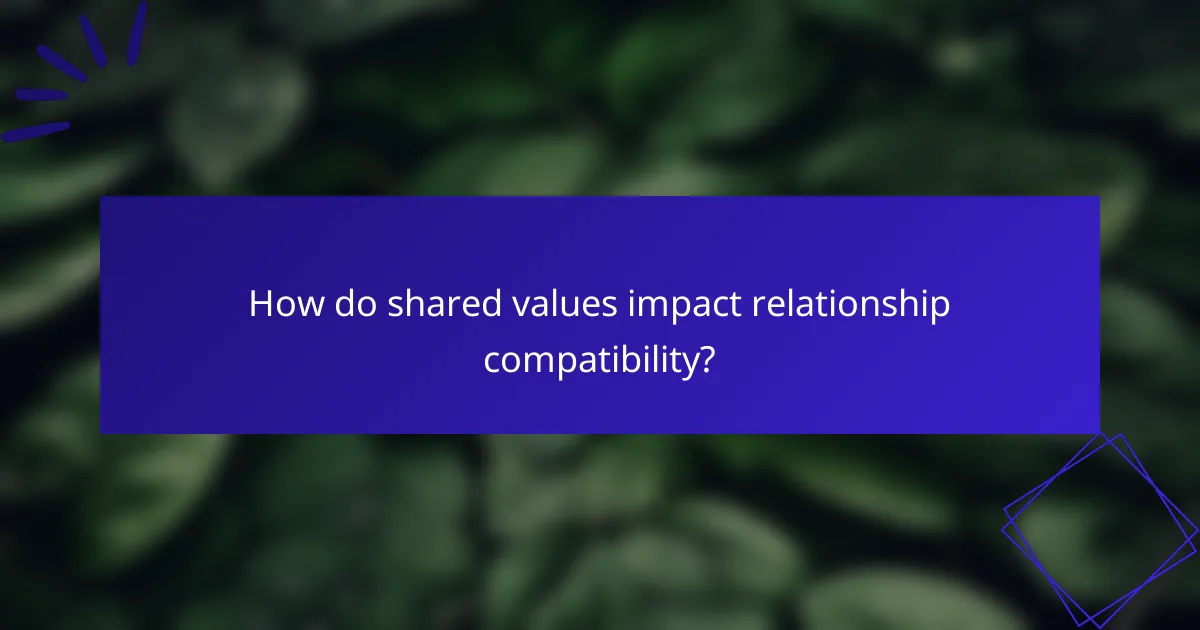 How do shared values impact relationship compatibility?